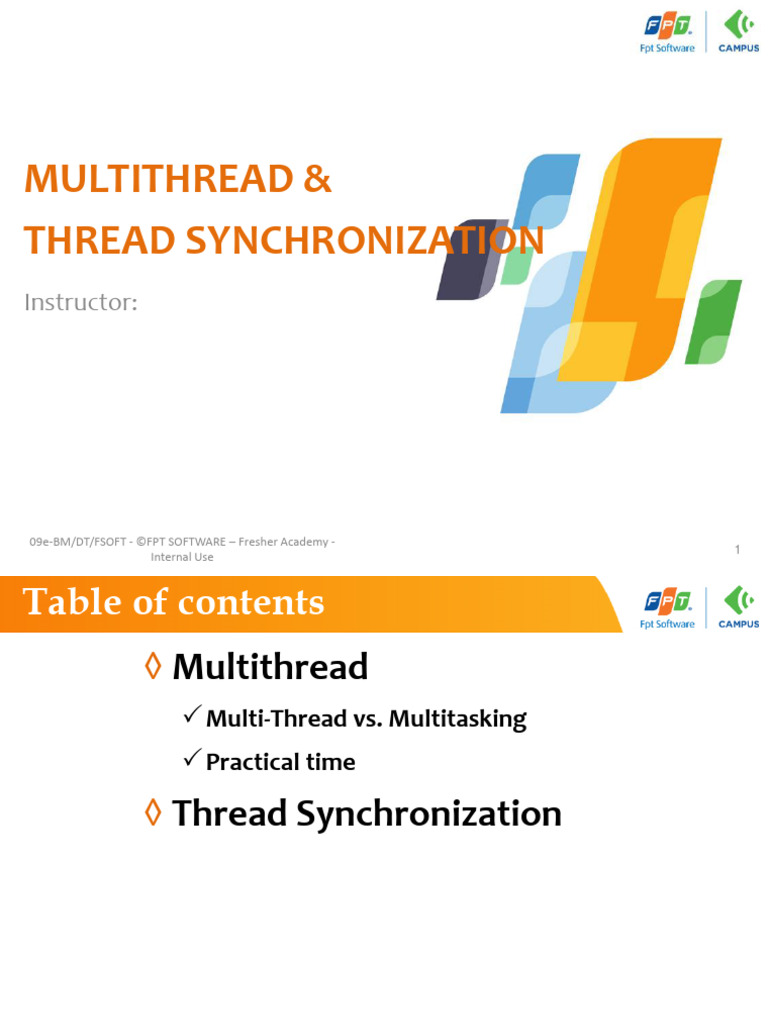 FPT
Fpt Software
CAMPUS

MULTITHREAD &
THREAD SYNCHRONIZATION

Instructor:

09e-BM/DT/FSOFT - ©FPT SOFTWARE – Fresher Academy - Internal Use

1

Table of contents

FPT
Fpt Software
CAMPUS

◊ Multithread

✓ Multi-Thread vs. Multitasking

✓ Practical time

◊ Thread Synchronization